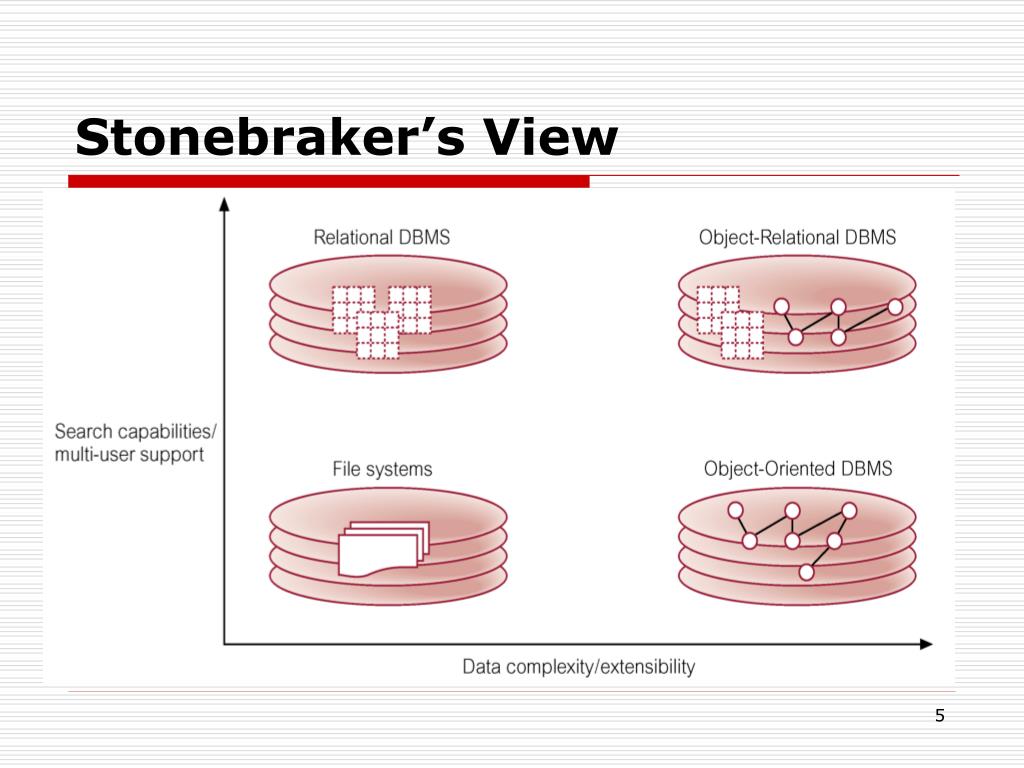 Stonebraker's View

Relational DBMS

Object-Relational DBMS

Search capabilities/ multi-user support

File systems

Object-Oriented DBMS

Data complexity/extensibility

5